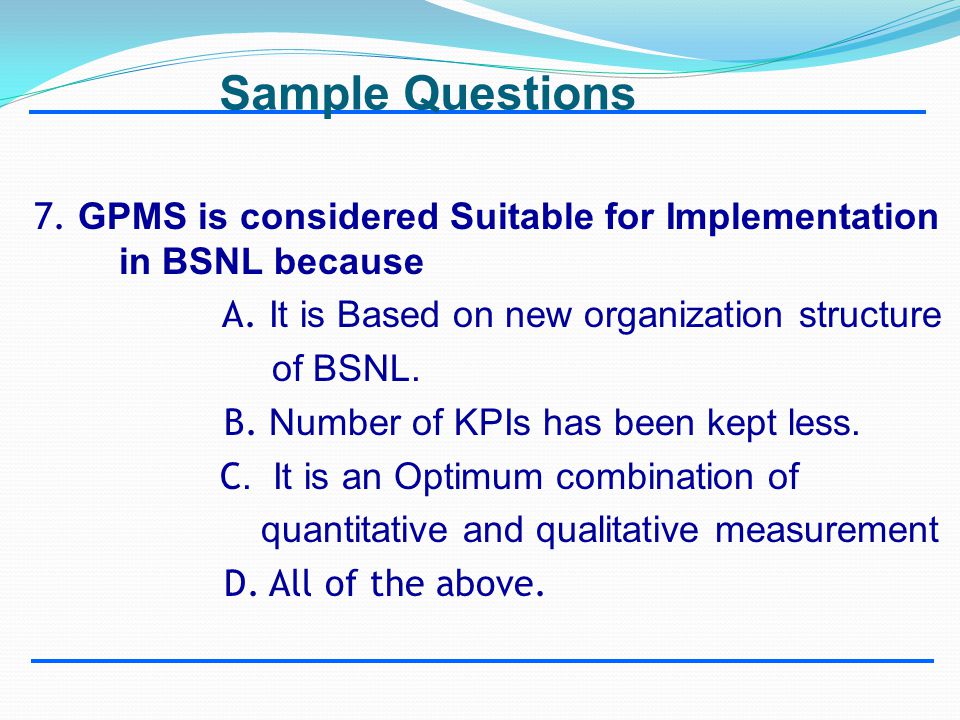 Sample Questions

7. GPMS is considered Suitable for Implementation in BSNL because

A. It is Based on new organization structure of BSNL.

B. Number of KPIs has been kept less.

C. It is an Optimum combination of quantitative and qualitative measurement

D. All of the above.